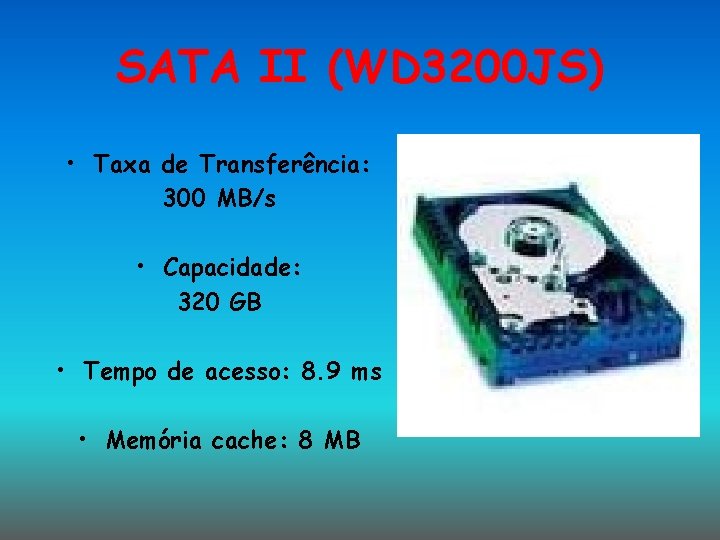 SATA II (WD3200JS)

• Taxa de Transferência: 300 MB/s

• Capacidade: 320 GB

• Tempo de acesso: 8.9 ms

• Memória cache: 8 MB